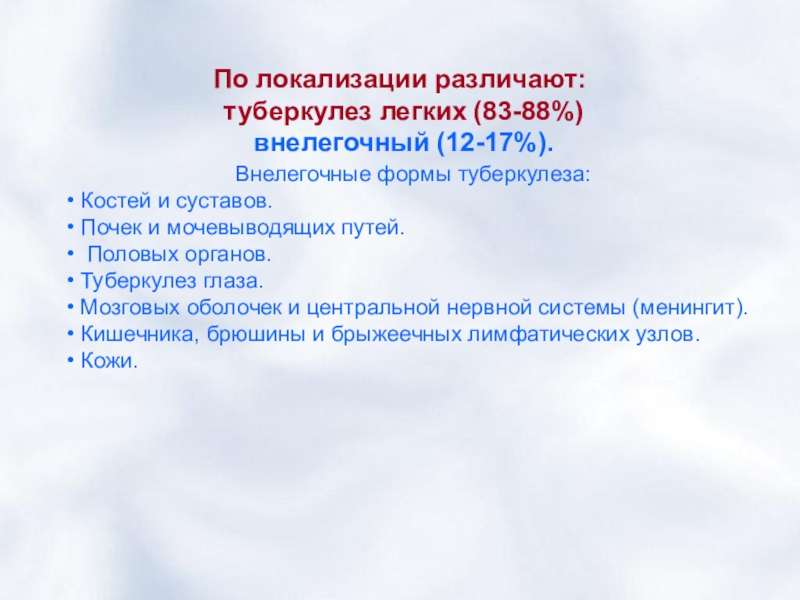 По локализации различают:
туберкулез легких (83-88%)
внелегочный (12-17%).

Внелегочные формы туберкулеза:
• Костей и суставов.
• Почек и мочевыводящих путей.
• Половых органов.
• Туберкулез глаза.
• Мозговых оболочек и центральной нервной системы (менингит).
• Кишечника, брюшины и брыжеечных лимфатических узлов.
• Кожи.